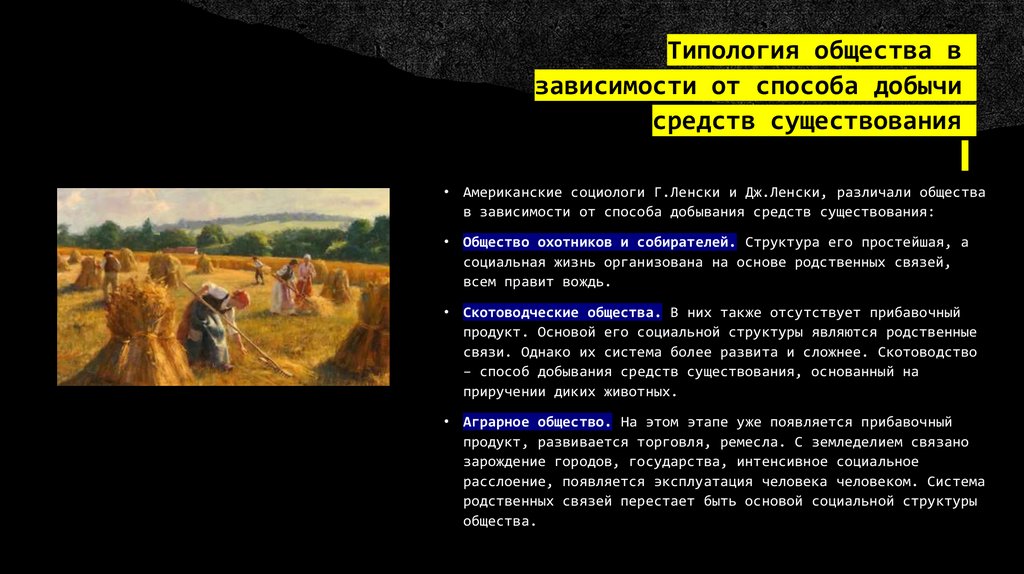 Типология общества в зависимости от способа добычи средств существования

• Американские социологи Г.Ленски и Дж.Ленски, различали общества в зависимости от способа добывания средств существования:

• Общество охотников и собирателей. Структура его простейшая, а социальная жизнь организована на основе родственных связей, всем правит вождь.

• Скотоводческие общества. В них также отсутствует прибавочный продукт. Основой его социальной структуры являются родственные связи. Однако их система более развита и сложнее. Скотоводство – способ добывания средств существования, основанный на приручении диких животных.

• Аграрное общество. На этом этапе уже появляется прибавочный продукт, развивается торговля, ремесла. С земледелием связано зарождение городов, государства, интенсивное социальное расслоение, появляется эксплуатация человека человеком. Система родственных связей перестает быть основой социальной структуры общества.